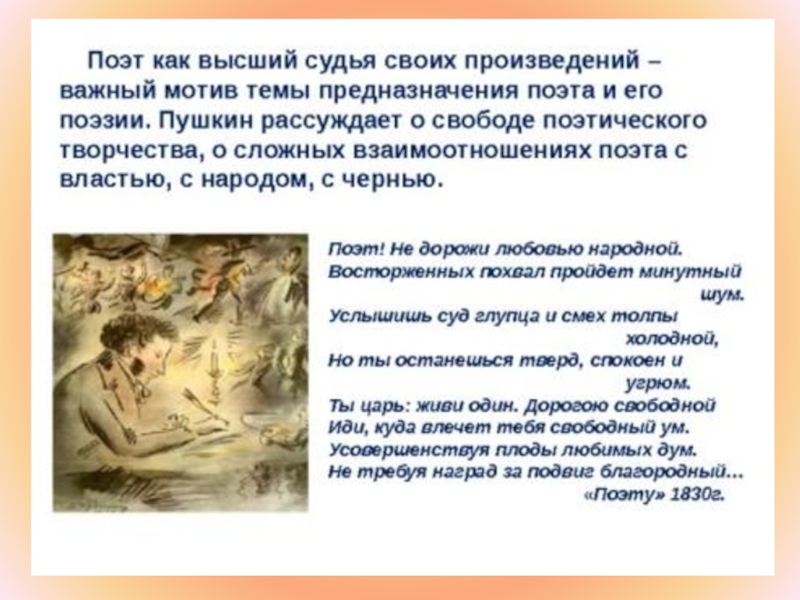 Поэт как высший судья своих произведений – важный мотив темы предназначения поэта и его поэзии. Пушкин рассуждает о свободе поэтического творчества, о сложных взаимоотношениях поэта с властью, с народом, с чернью.

Поэт! Не дорожи любовью народной.
Восторженных похвал пройдет минутный шум.
Услышишь суд глупца и смех толпы холодной,
Но ты останешься тверд, спокоен и угрюм.
Ты царь: живи один. Дорогою свободной
Иди, куда влечет тебя свободный ум.
Усовершенствуя плоды любимых дум.
Не требуя наград за подвиг благородный...
«Поэту» 1830г.